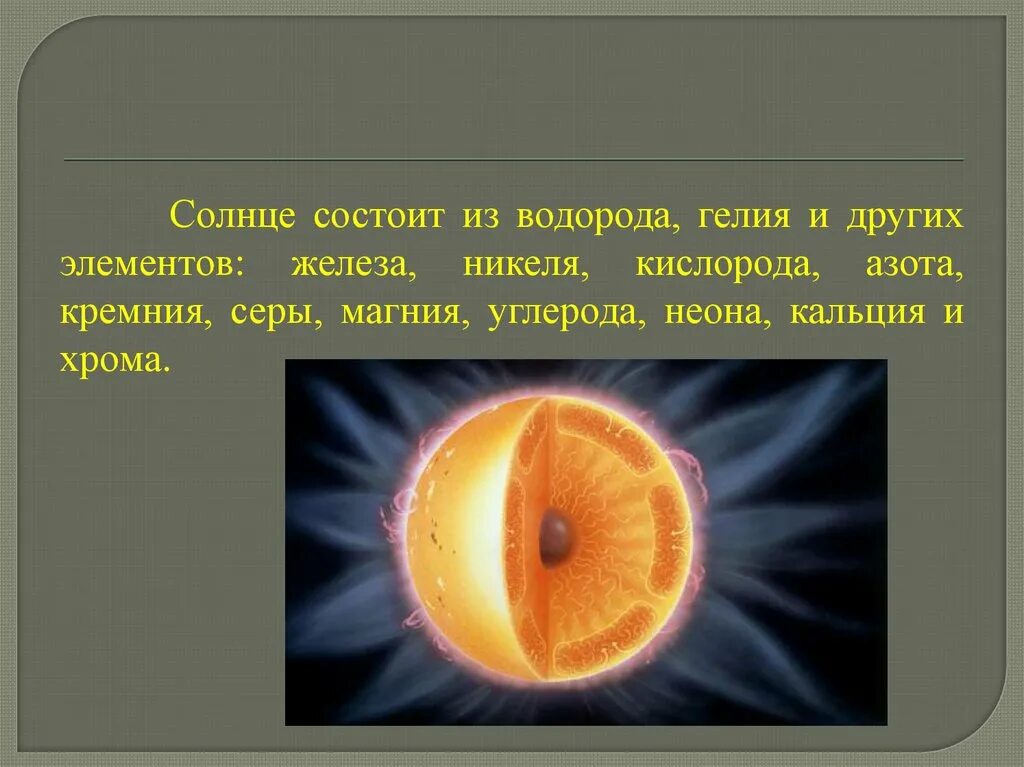 Солнце состоит из водорода, гелия и других элементов: железа, никеля, кислорода, азота, кремния, серы, магния, углерода, неона, кальция и хрома.